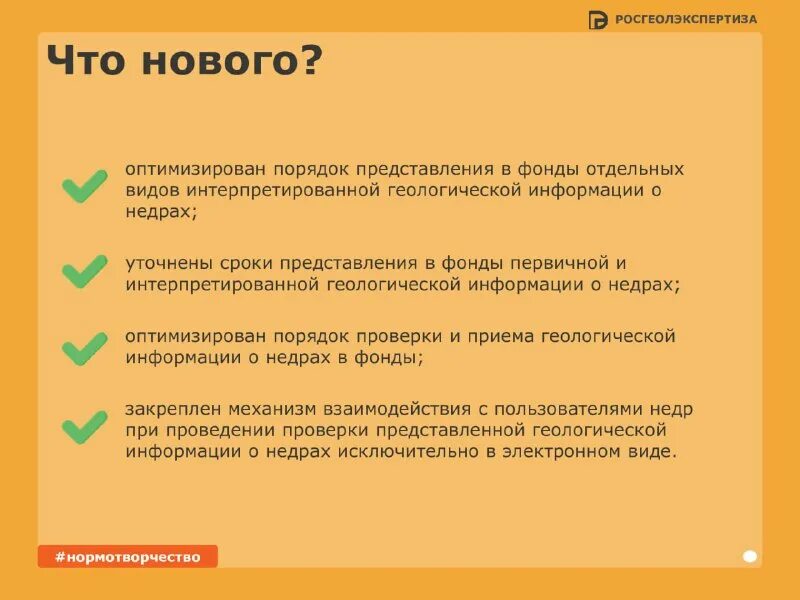 РОСГЕОЛЭКСПЕРТИЗА

Что нового?

оптимизирован порядок представления в фонды отдельных видов интерпретированной геологической информации о недрах;

уточнены сроки представления в фонды первичной и интерпретированной геологической информации о недрах;

оптимизирован порядок проверки и приема геологической информации о недрах в фонды;

закреплен механизм взаимодействия с пользователями недр при проведении проверки представленной геологической информации о недрах исключительно в электронном виде.

#нормотворчество